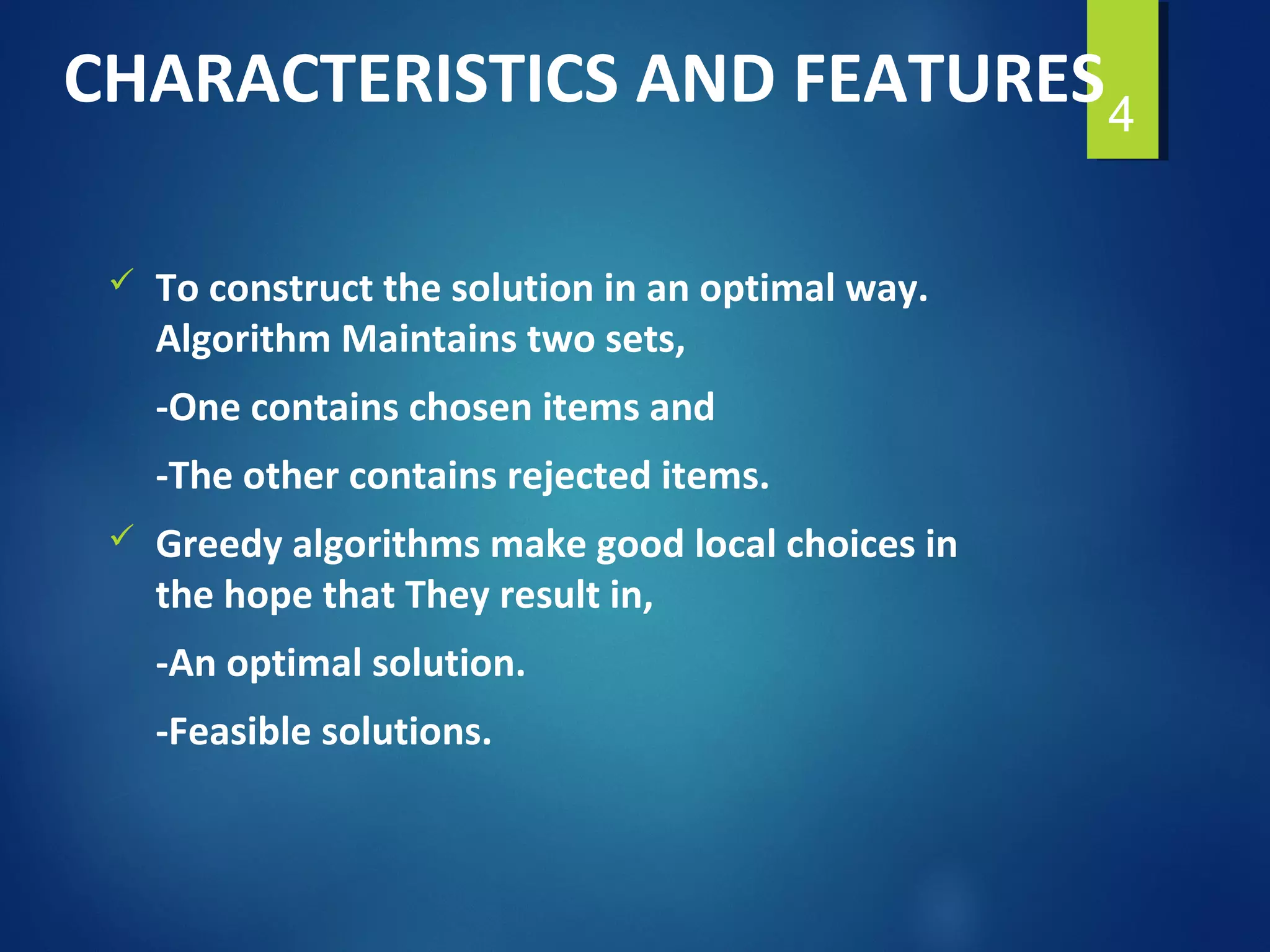 CHARACTERISTICS AND FEATURES

4

✓ To construct the solution in an optimal way. Algorithm Maintains two sets,

-One contains chosen items and

-The other contains rejected items.

✓ Greedy algorithms make good local choices in the hope that They result in,

-An optimal solution.

-Feasible solutions.